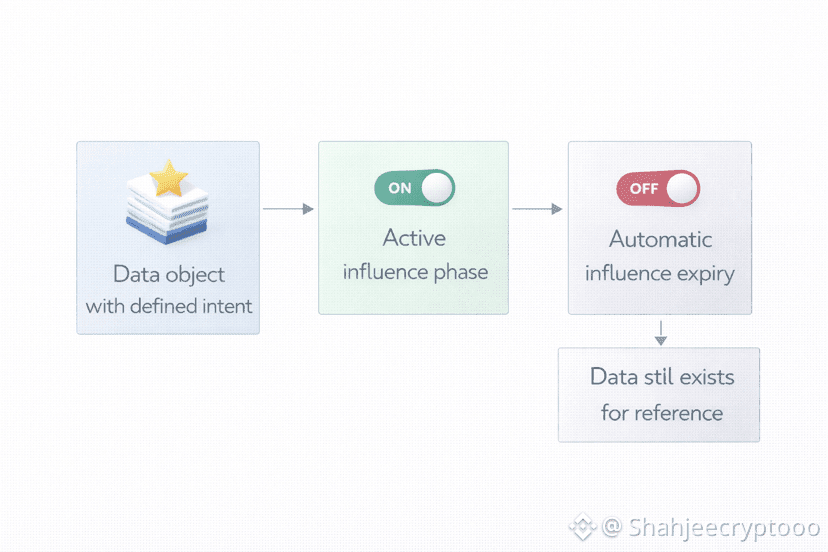 Data object
with defined intent

ON

Active
influence phase

OFF

Automatic
influence expiry

Data stil exists
for reference

@ Shahjeecryptooo